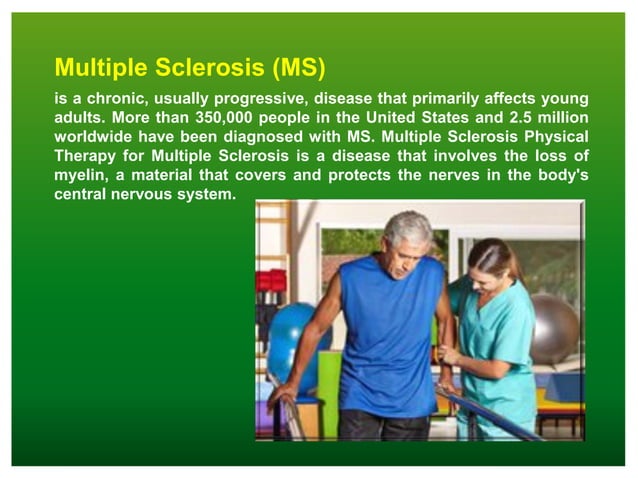 Multiple Sclerosis (MS)

is a chronic, usually progressive, disease that primarily affects young adults. More than 350,000 people in the United States and 2.5 million worldwide have been diagnosed with MS. Multiple Sclerosis Physical Therapy for Multiple Sclerosis is a disease that involves the loss of myelin, a material that covers and protects the nerves in the body's central nervous system.